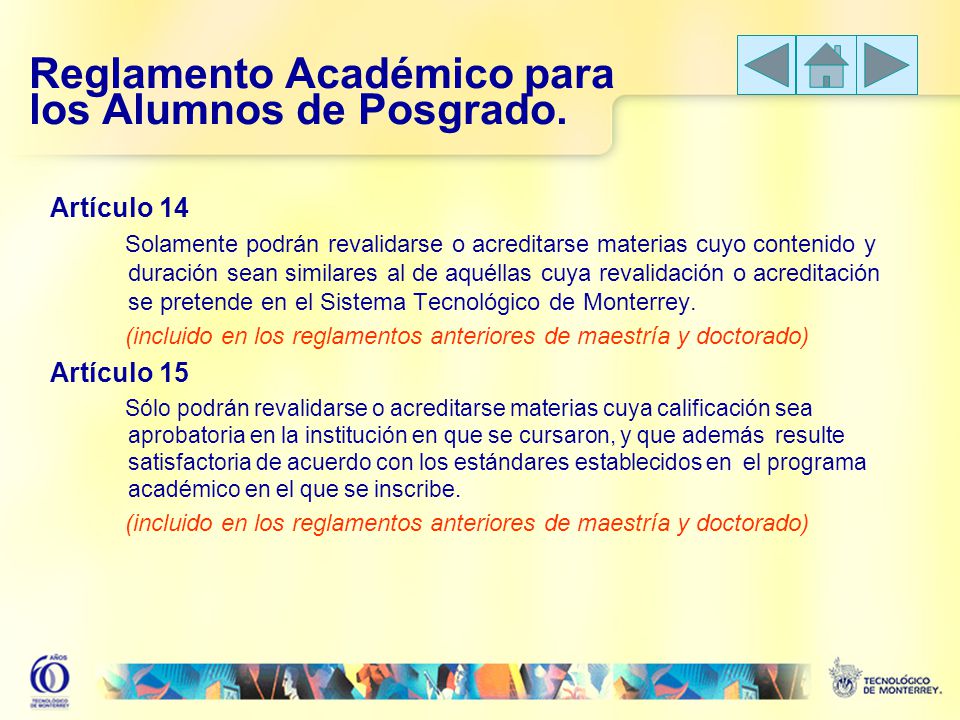 Reglamento Académico para los Alumnos de Posgrado.

Artículo 14

Solamente podrán revalidarse o acreditarse materias cuyo contenido y duración sean similares al de aquéllas cuya revalidación o acreditación se pretende en el Sistema Tecnológico de Monterrey.

(incluido en los reglamentos anteriores de maestría y doctorado)

Artículo 15

Sólo podrán revalidarse o acreditarse materias cuya calificación sea aprobatoria en la institución en que se cursaron, y que además resulte satisfactoria de acuerdo con los estándares establecidos en el programa académico en el que se inscribe.

(incluido en los reglamentos anteriores de maestría y doctorado)

60 AÑOS TECNOLÓGICO DE MONTERREY

TECNOLÓGICO DE MONTERREY.